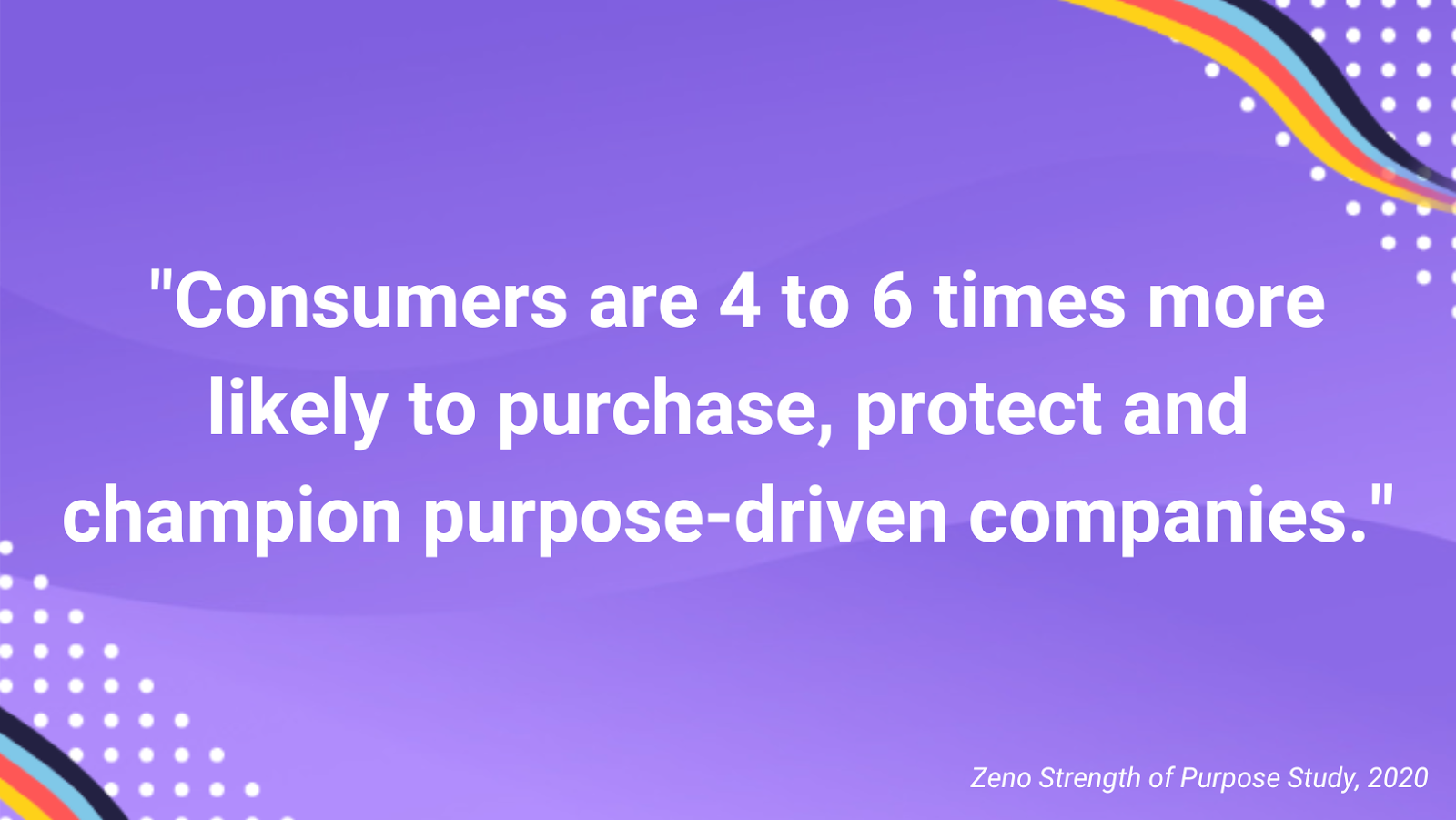 "Consumers are 4 to 6 times more likely to purchase, protect and champion purpose-driven companies."

Zeno Strength of Purpose Study, 2020